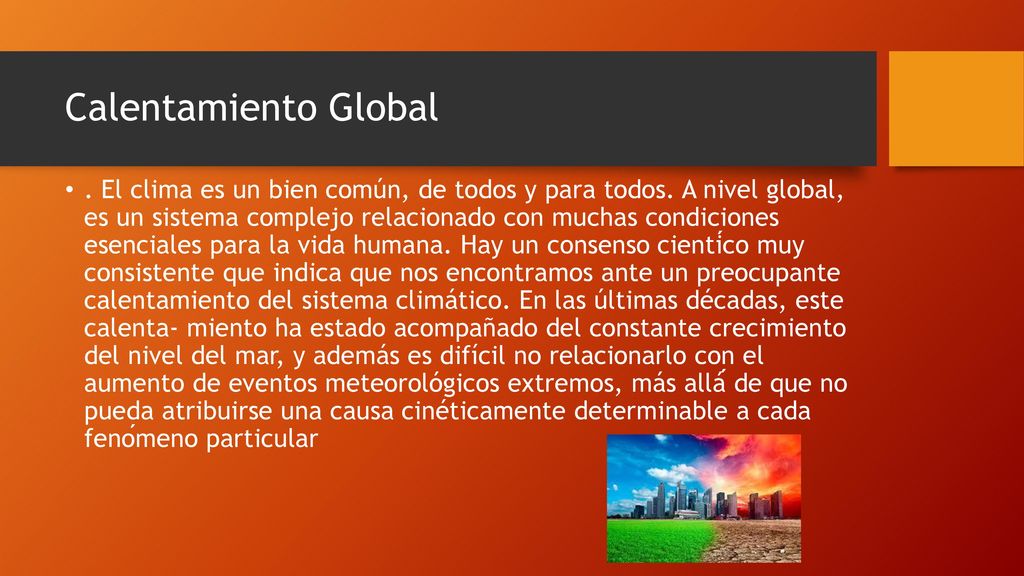 Calentamiento Global

• . El clima es un bien común, de todos y para todos. A nivel global, es un sistema complejo relacionado con muchas condiciones esenciales para la vida humana. Hay un consenso cientíco muy consistente que indica que nos encontramos ante un preocupante calentamiento del sistema climático. En las últimas décadas, este calenta- miento ha estado acompañado del constante crecimiento del nivel del mar, y además es difícil no relacionarlo con el aumento de eventos meteorológicos extremos, más allá de que no pueda atribuirse una causa cinéticamente determinable a cada fenómeno particular